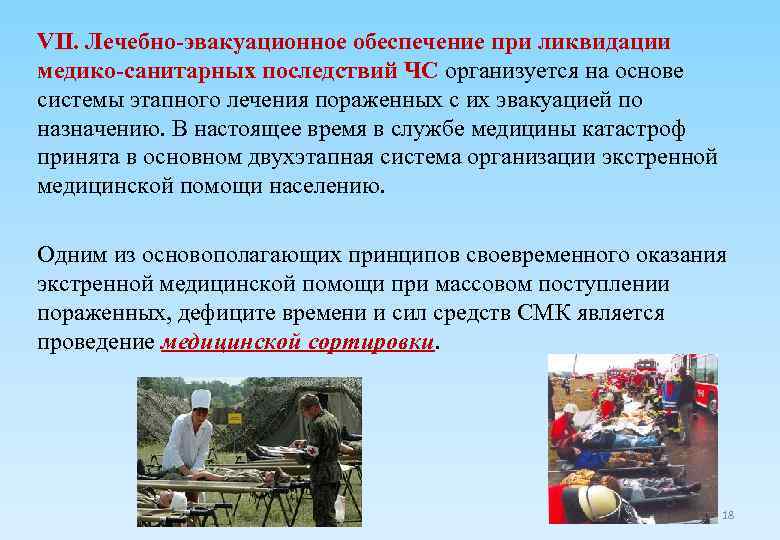 VII. Лечебно-эвакуационное обеспечение при ликвидации медико-санитарных последствий ЧС организуется на основе системы этапного лечения пораженных с их эвакуацией по назначению. В настоящее время в службе медицины катастроф принята в основном двухэтапная система организации экстренной медицинской помощи населению.

Одним из основополагающих принципов своевременного оказания экстренной медицинской помощи при массовом поступлении пораженных, дефиците времени и сил средств СМК является проведение медицинской сортировки.

18